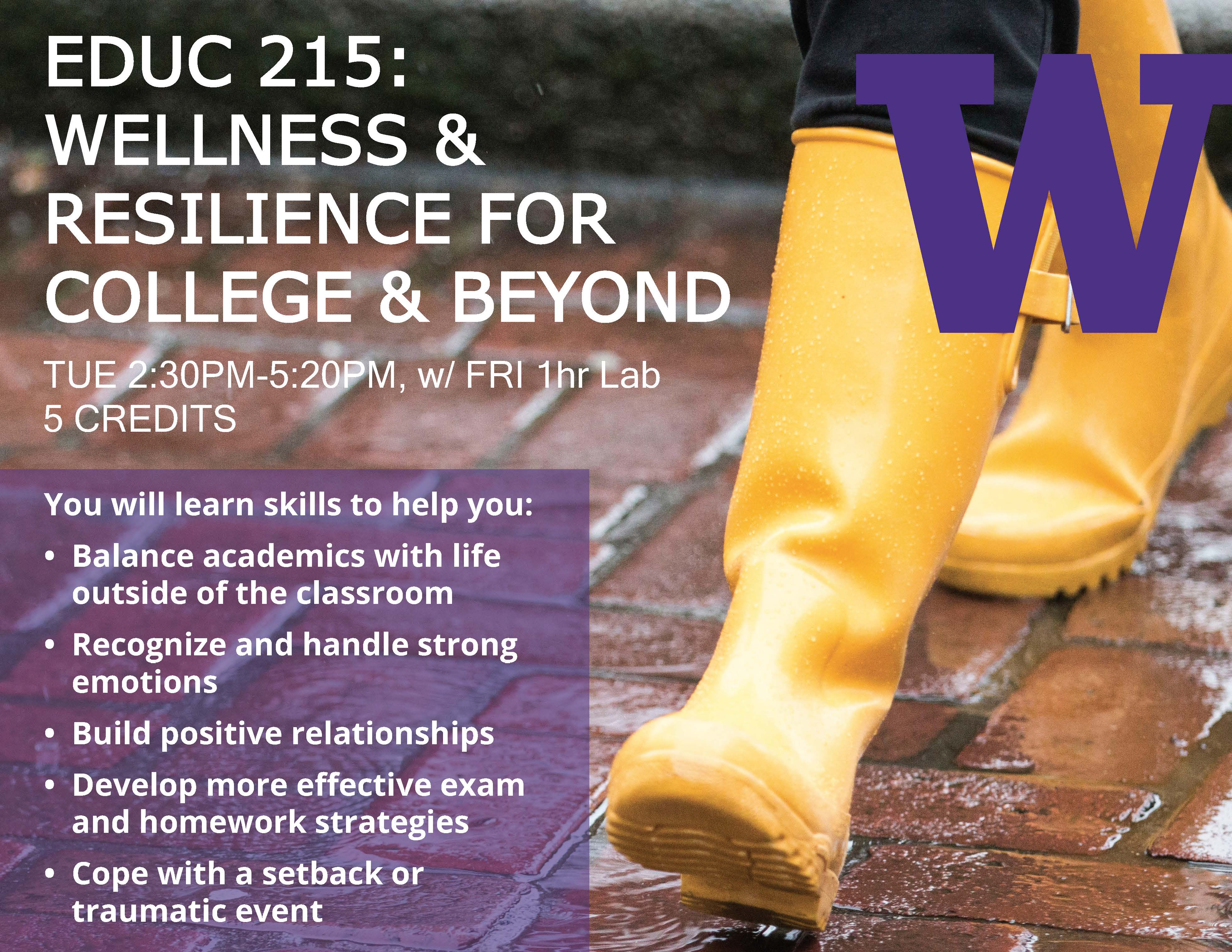 EDUC 215: WELLNESS & RESILIENCE FOR COLLEGE & BEYOND

W

TUE 2:30PM-5:20PM, w/ FRI 1hr Lab
5 CREDITS

You will learn skills to help you:

• Balance academics with life outside of the classroom
• Recognize and handle strong emotions
• Build positive relationships
• Develop more effective exam and homework strategies
• Cope with a setback or traumatic event